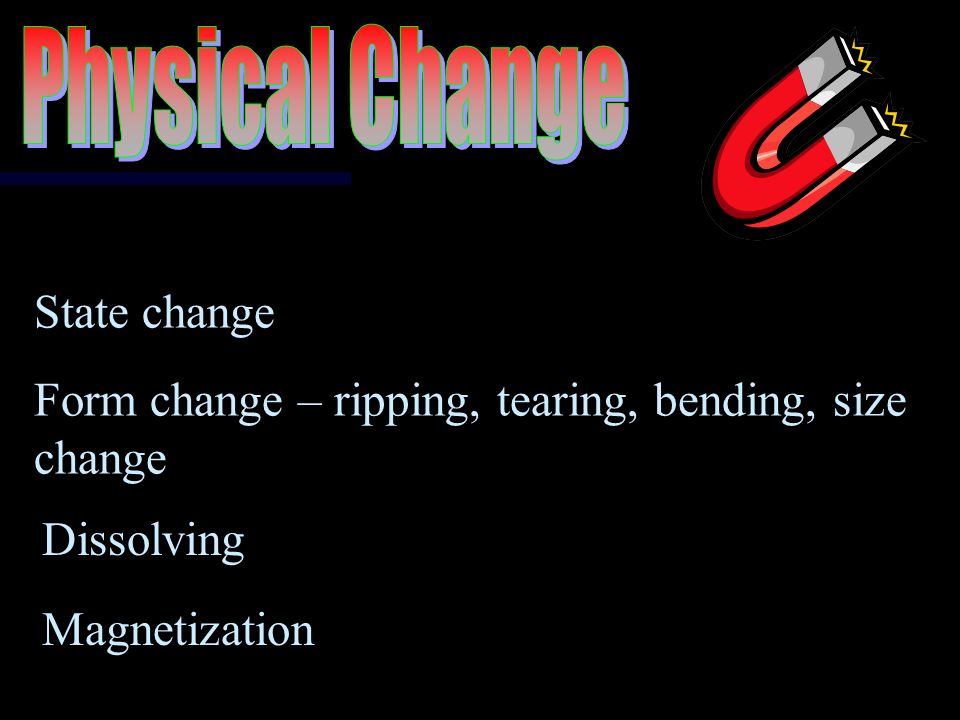 Physical Change

State change

Form change – ripping, tearing, bending, size change

Dissolving

Magnetization